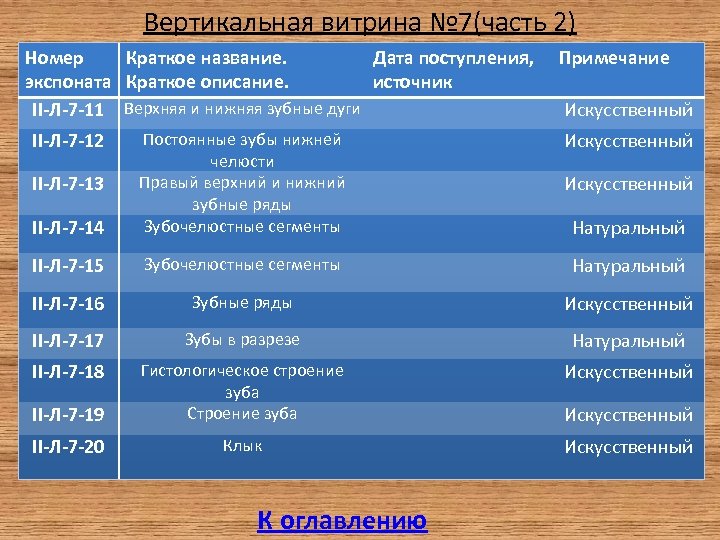 Вертикальная витрина №7(часть 2)

| Номер экспоната | Краткое название. Краткое описание. | Дата поступления, источник | Примечание |
|---|---|---|---|
| II-Л-7-11 | Верхняя и нижняя зубные дуги | | Искусственный |
| II-Л-7-12 | Постоянные зубы нижней челюсти | | Искусственный |
| II-Л-7-13 | Правый верхний и нижний зубные ряды | | Искусственный |
| II-Л-7-14 | Зубочелюстные сегменты | | Натуральный |
| II-Л-7-15 | Зубочелюстные сегменты | | Натуральный |
| II-Л-7-16 | Зубные ряды | | Искусственный |
| II-Л-7-17 | Зубы в разрезе | | Натуральный |
| II-Л-7-18 | Гистологическое строение зуба | | Искусственный |
| II-Л-7-19 | Строение зуба | | Искусственный |
| II-Л-7-20 | Клык | | Искусственный |

К оглавлению